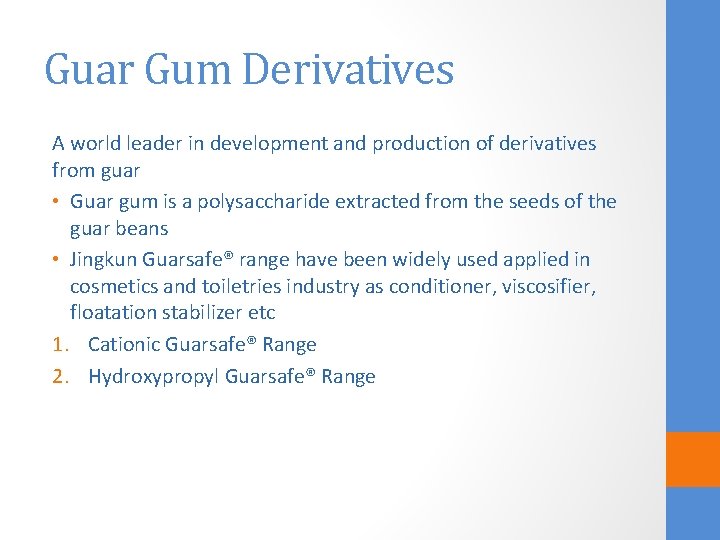 Guar Gum Derivatives

A world leader in development and production of derivatives from guar

• Guar gum is a polysaccharide extracted from the seeds of the guar beans
• Jingkun Guarsafe® range have been widely used applied in cosmetics and toiletries industry as conditioner, viscosifier, floatation stabilizer etc

1. Cationic Guarsafe® Range
2. Hydroxypropyl Guarsafe® Range